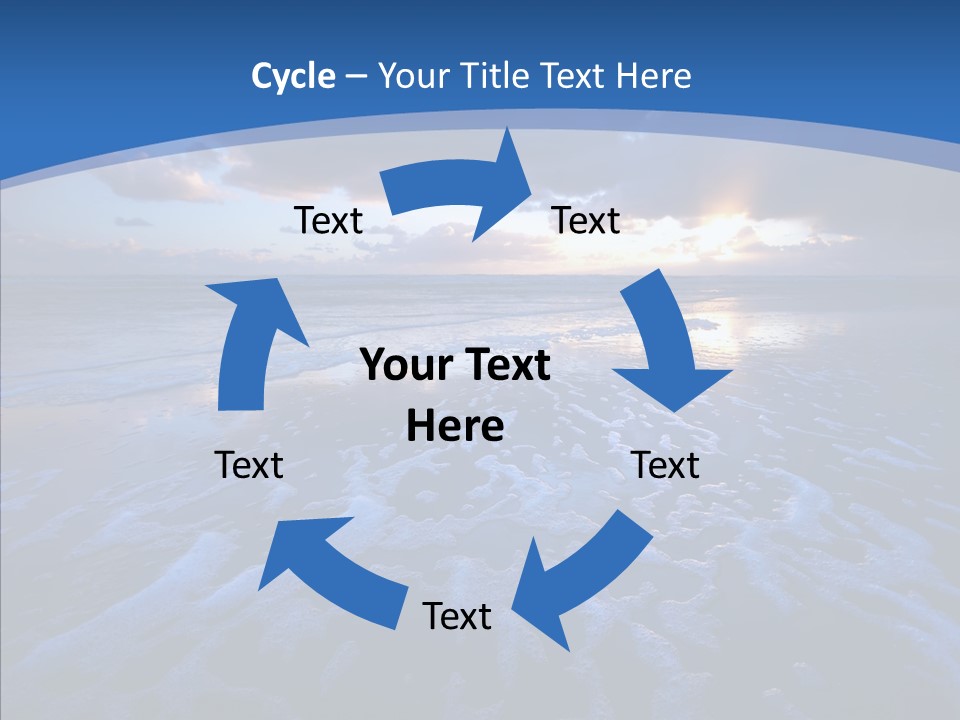 Cycle – Your Title Text Here

Text

Text

Your Text Here

Text

Text

Text